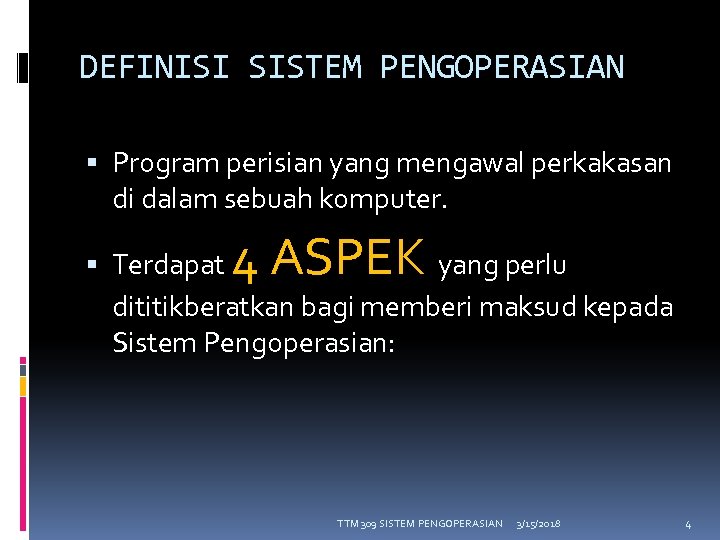 DEFINISI SISTEM PENGOPERASIAN

▪ Program perisian yang mengawal perkakasan di dalam sebuah komputer.

▪ Terdapat 4 ASPEK yang perlu dititikberatkan bagi memberi maksud kepada Sistem Pengoperasian:

TTM 309 SISTEM PENGOPERASIAN 3/15/2018 4